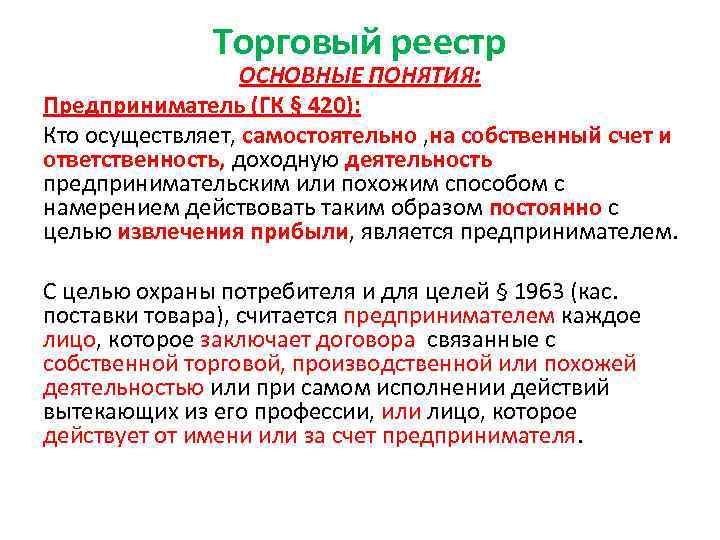 Торговый реестр

ОСНОВНЫЕ ПОНЯТИЯ:

Предприниматель (ГК § 420):

Кто осуществляет, самостоятельно ,на собственный счет и ответственность, доходную деятельность предпринимательским или похожим способом с намерением действовать таким образом постоянно с целью извлечения прибыли, является предпринимателем.

С целью охраны потребителя и для целей § 1963 (кас. поставки товара), считается предпринимателем каждое лицо, которое заключает договора связанные с собственной торговой, производственной или похожей деятельностью или при самом исполнении действий вытекающих из его профессии, или лицо, которое действует от имени или за счет предпринимателя.